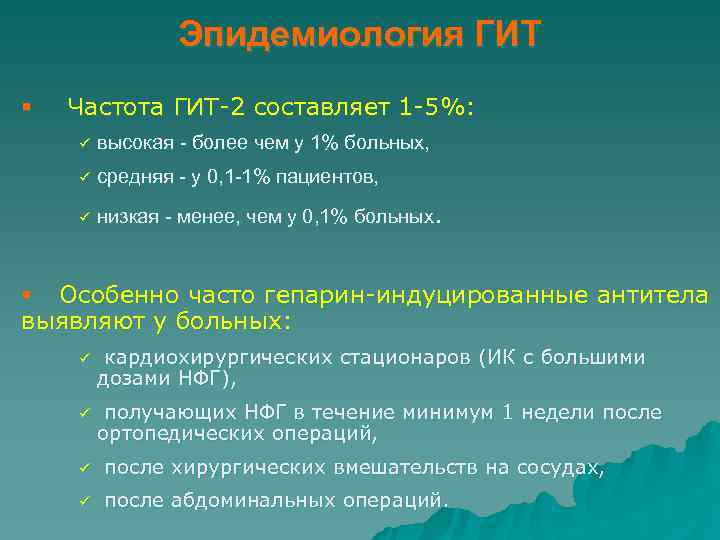 Эпидемиология ГИТ

▪ Частота ГИТ-2 составляет 1-5%:

✓ высокая - более чем у 1% больных,

✓ средняя - у 0,1-1% пациентов,

✓ низкая - менее, чем у 0,1% больных.

▪ Особенно часто гепарин-индуцированные антитела выявляют у больных:

✓ кардиохирургических стационаров (ИК с большими дозами НФГ),

✓ получающих НФГ в течение минимум 1 недели после ортопедических операций,

✓ после хирургических вмешательств на сосудах,

✓ после абдоминальных операций.